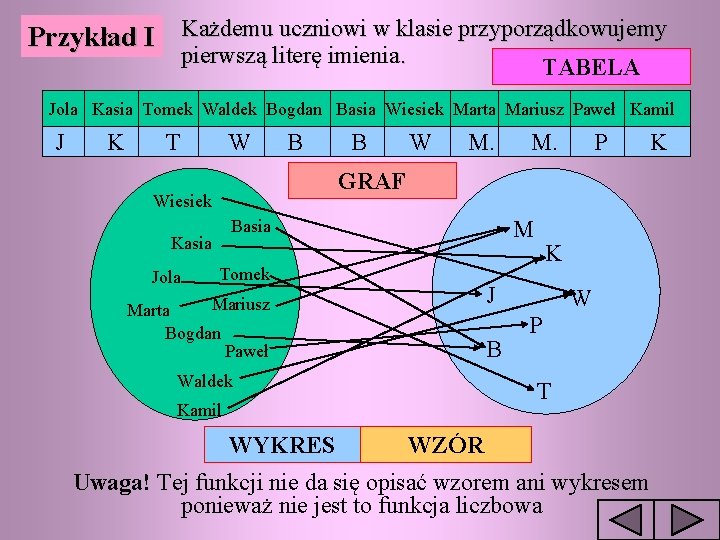 Przykład I

Każdemu uczniowi w klasie przyporządkowujemy pierwszą literę imienia.

TABELA

| Jola | Kasia | Tomek | Waldek | Bogdan | Basia | Wiesiek | Marta | Mariusz | Paweł | Kamil |
|---|---|---|---|---|---|---|---|---|---|---|
| J | K | T | W | B | B | W | M. | M. | P | K |

GRAF

Wiesiek
Basia
Kasia
Jola
Tomek
Marta
Mariusz
Bogdan
Paweł
Waldek
Kamil

M
K
J
W
P
B
T

WYKRES

WZÓR

Uwaga! Tej funkcji nie da się opisać wzorem ani wykresem ponieważ nie jest to funkcja liczbowa